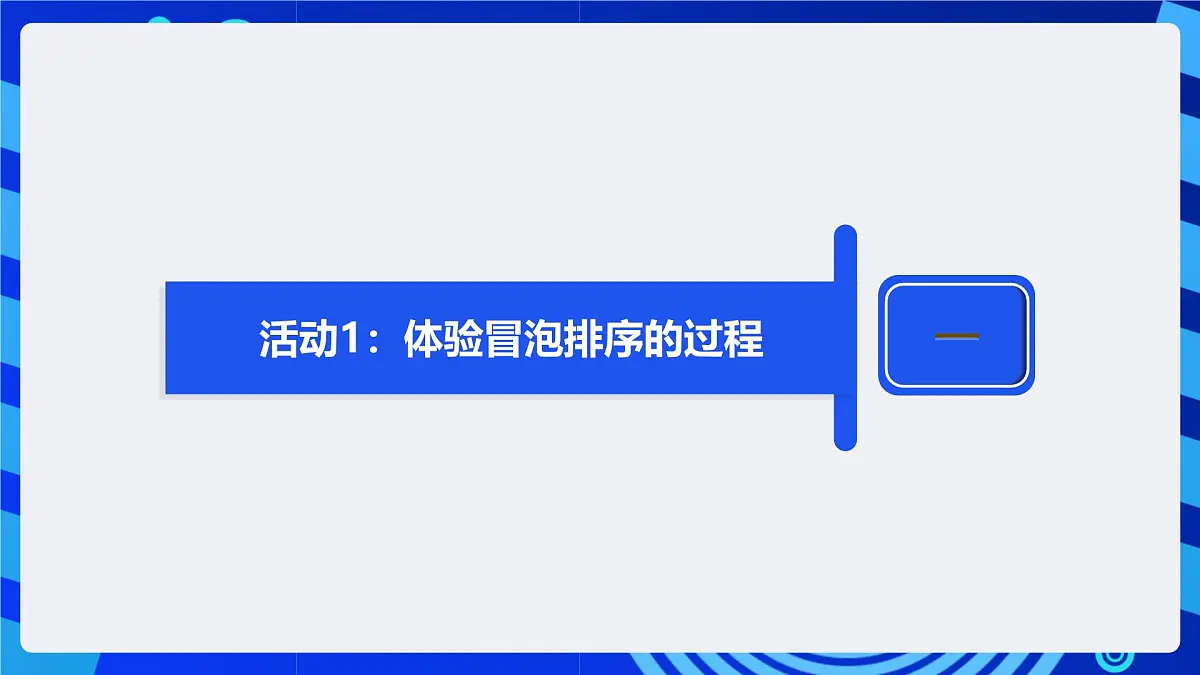 活动1：体验冒泡排序的过程

一